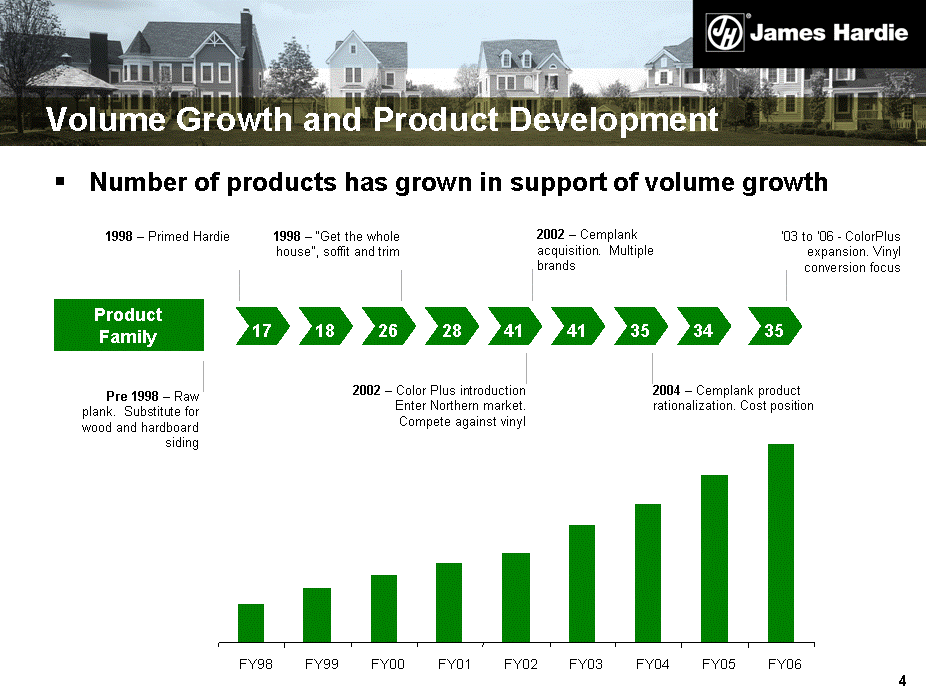 James Hardie

Volume Growth and Product Development

▪ Number of products has grown in support of volume growth

1998 – Primed Hardie

1998 – "Get the whole house", soffit and trim

2002 – Cemplank acquisition. Multiple brands

'03 to '06 - ColorPlus expansion. Vinyl conversion focus

Product Family

17 18 26 28 41 41 35 34 35

Pre 1998 – Raw plank. Substitute for wood and hardboard siding

2002 – Color Plus introduction Enter Northern market. Compete against vinyl

2004 – Cemplank product rationalization. Cost position

FY98 FY99 FY00 FY01 FY02 FY03 FY04 FY05 FY06

4